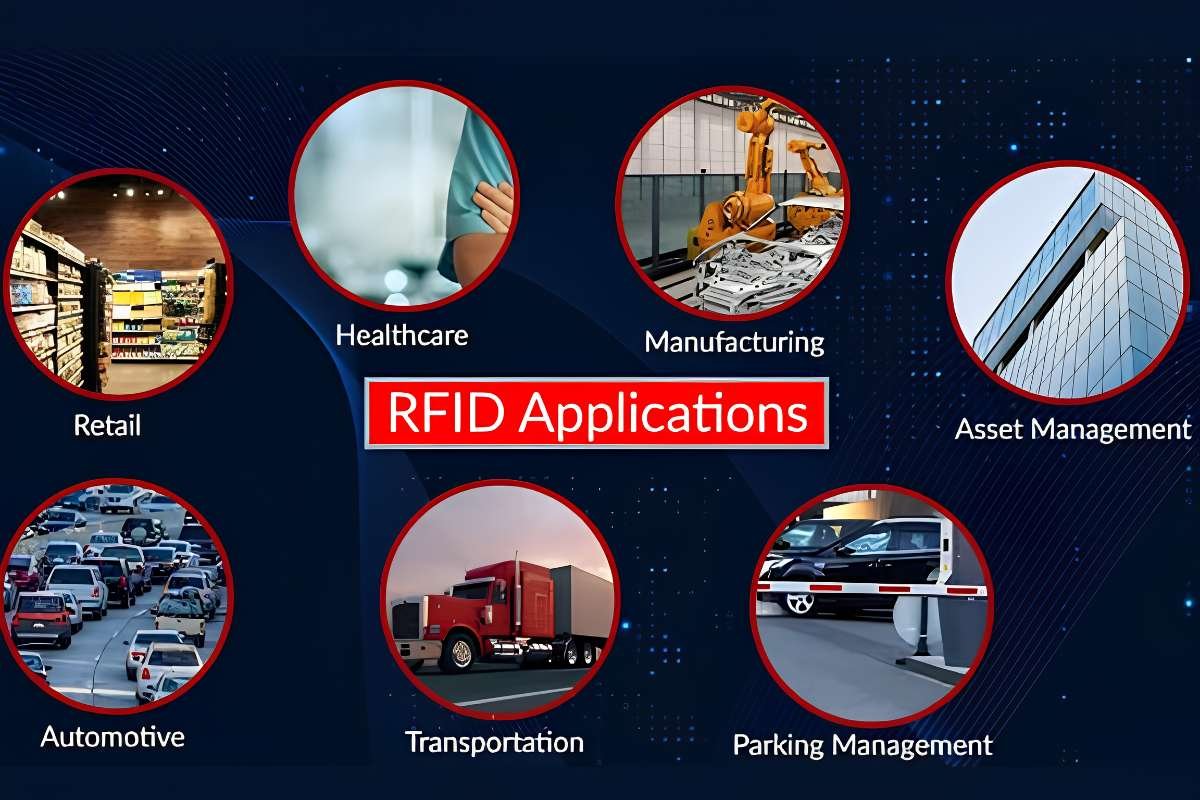 Healthcare

Manufacturing

Retail

RFID Applications

Asset Management

Automotive

Transportation

Parking Management